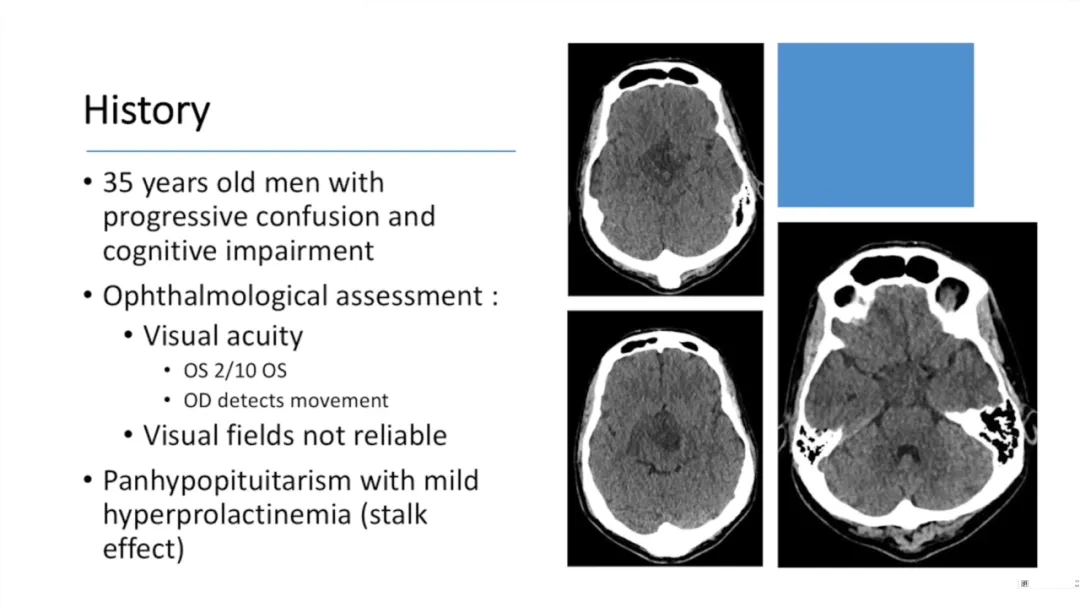 History

• 35 years old men with progressive confusion and cognitive impairment
• Ophthalmological assessment :
  • Visual acuity
    • OS 2/10 OS
    • OD detects movement
  • Visual fields not reliable
• Panhypopituitarism with mild hyperprolactinemia (stalk effect)